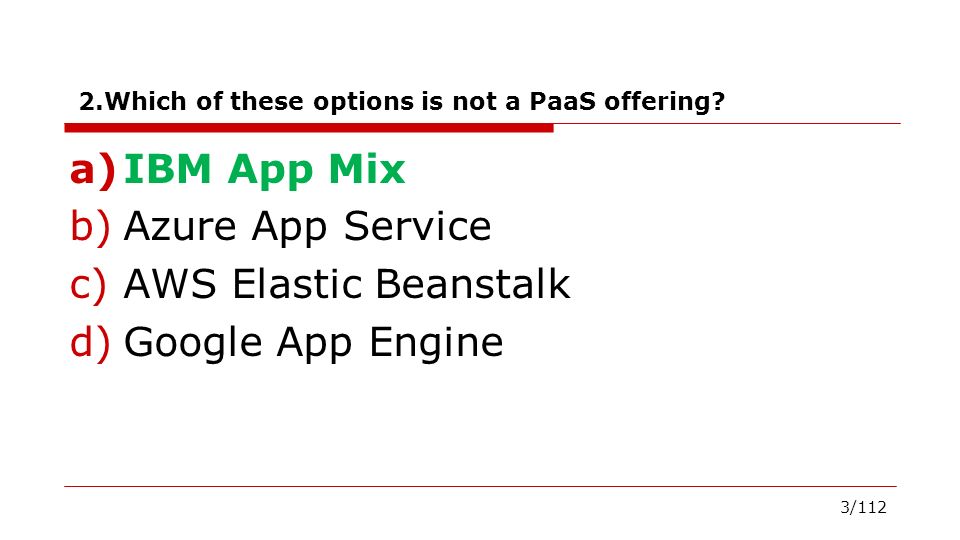 2.Which of these options is not a PaaS offering?

a) IBM App Mix
b) Azure App Service
c) AWS Elastic Beanstalk
d) Google App Engine

3/112